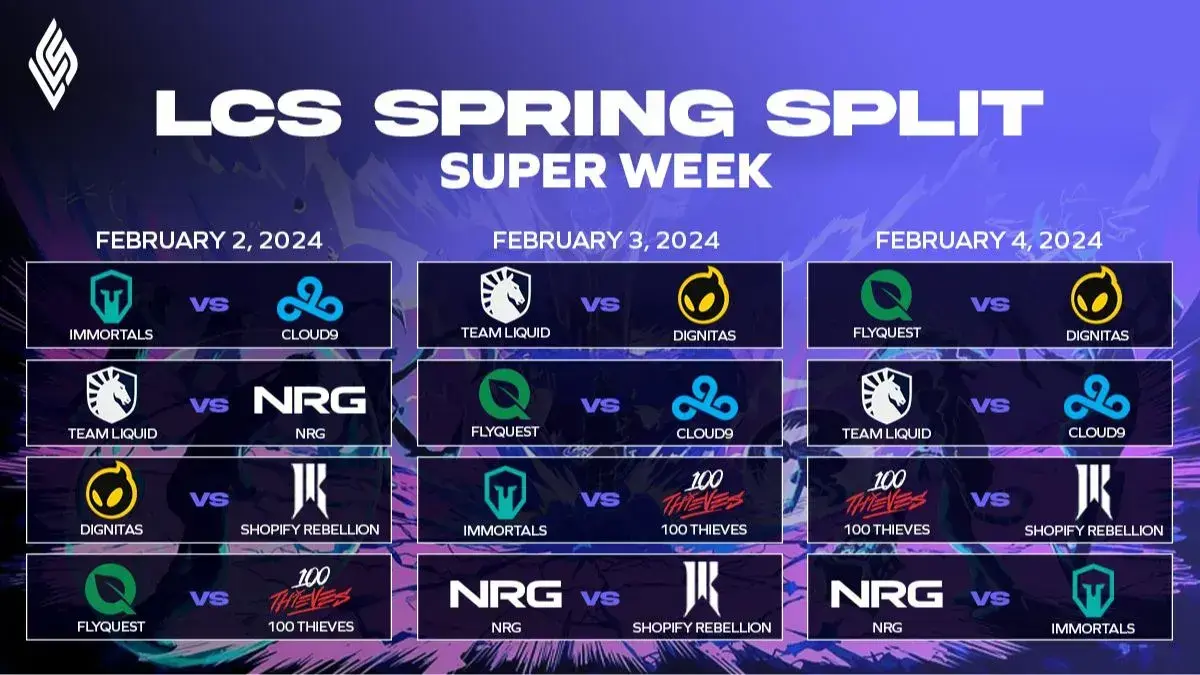 LCS SPRING SPLIT
SUPER WEEK

FEBRUARY 2, 2024

IMMORTALS VS CLOUD9

TEAM LIQUID VS NRG NRG

DIGNITAS VS SHOPIFY REBELLION

FLYQUEST VS 100 THIEVES 100 THIEVES

FEBRUARY 3, 2024

TEAM LIQUID VS DIGNITAS

FLYQUEST VS CLOUD9

IMMORTALS VS 100 THIEVES 100 THIEVES

NRG NRG VS SHOPIFY REBELLION

FEBRUARY 4, 2024

FLYQUEST VS DIGNITAS

TEAM LIQUID VS CLOUD9

100 THIEVES 100 THIEVES VS SHOPIFY REBELLION

NRG NRG VS IMMORTALS